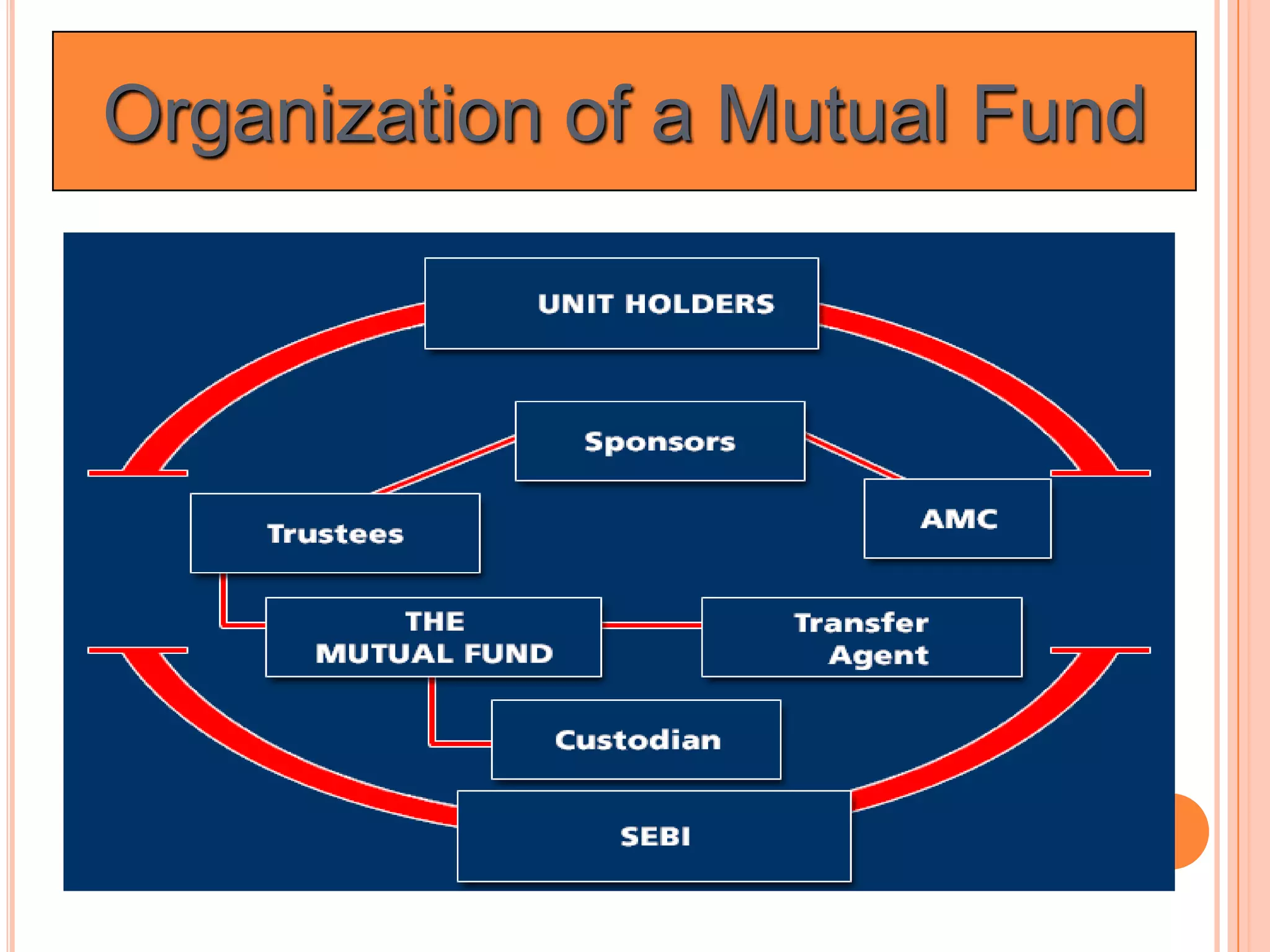 Organization of a Mutual Fund

UNIT HOLDERS

Sponsors

Trustees

AMC

THE MUTUAL FUND

Transfer Agent

Custodian

SEBI